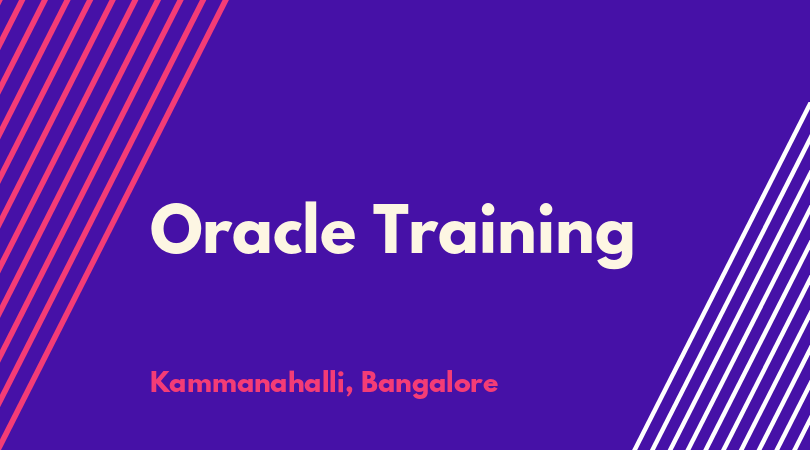 Oracle Training

Kammanahalli, Bangalore